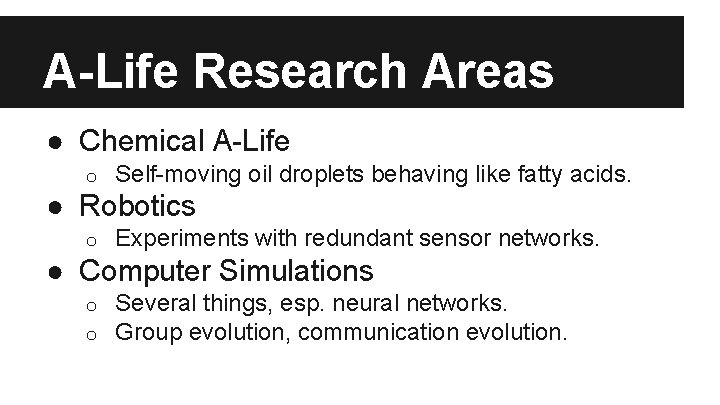 A-Life Research Areas

● Chemical A-Life
  ○ Self-moving oil droplets behaving like fatty acids.
● Robotics
  ○ Experiments with redundant sensor networks.
● Computer Simulations
  ○ Several things, esp. neural networks.
  ○ Group evolution, communication evolution.